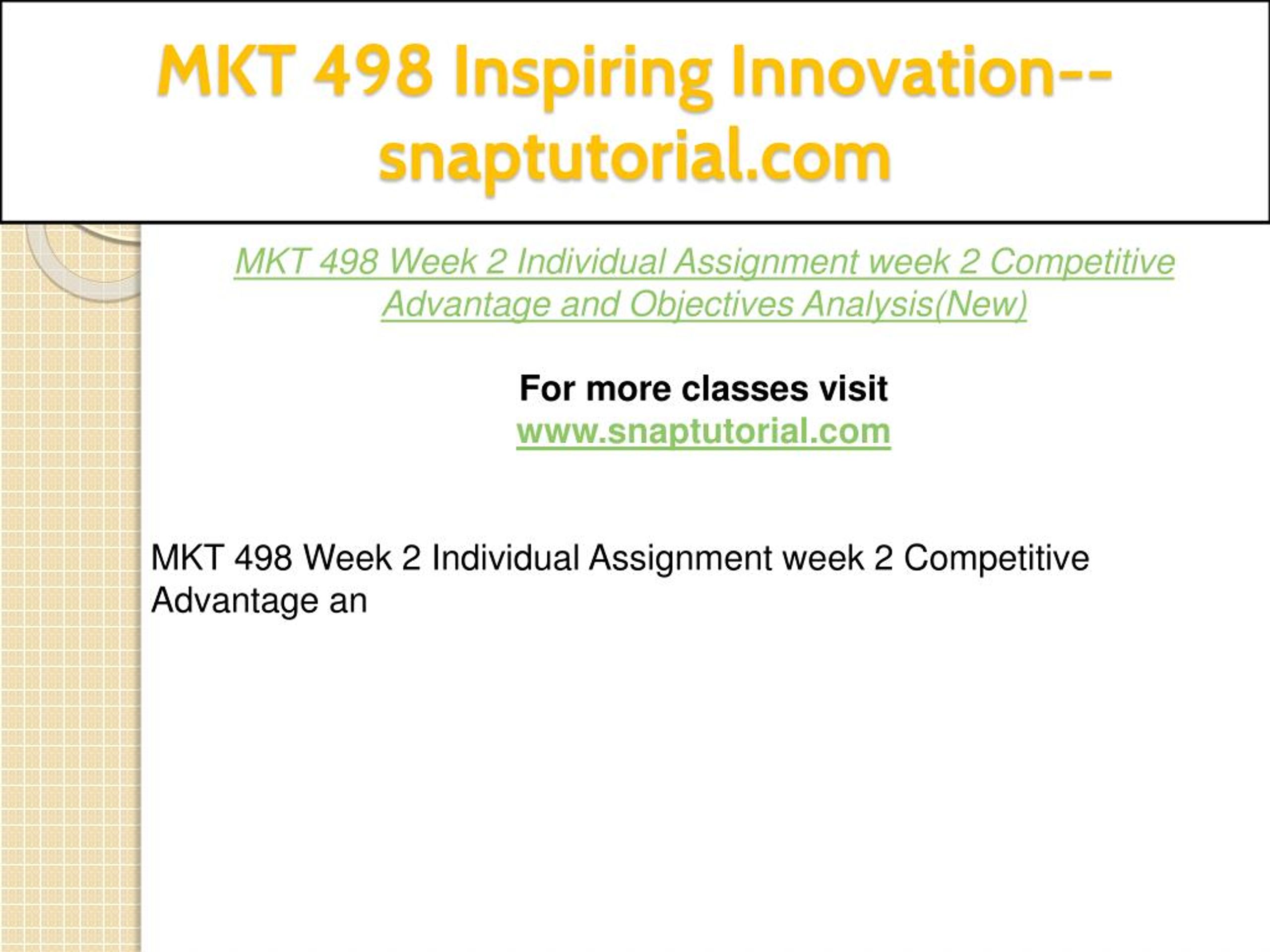 MKT 498 Inspiring Innovation--snaptutorial.com

MKT 498 Week 2 Individual Assignment week 2 Competitive Advantage and Objectives Analysis(New)

For more classes visit
www.snaptutorial.com

MKT 498 Week 2 Individual Assignment week 2 Competitive Advantage an